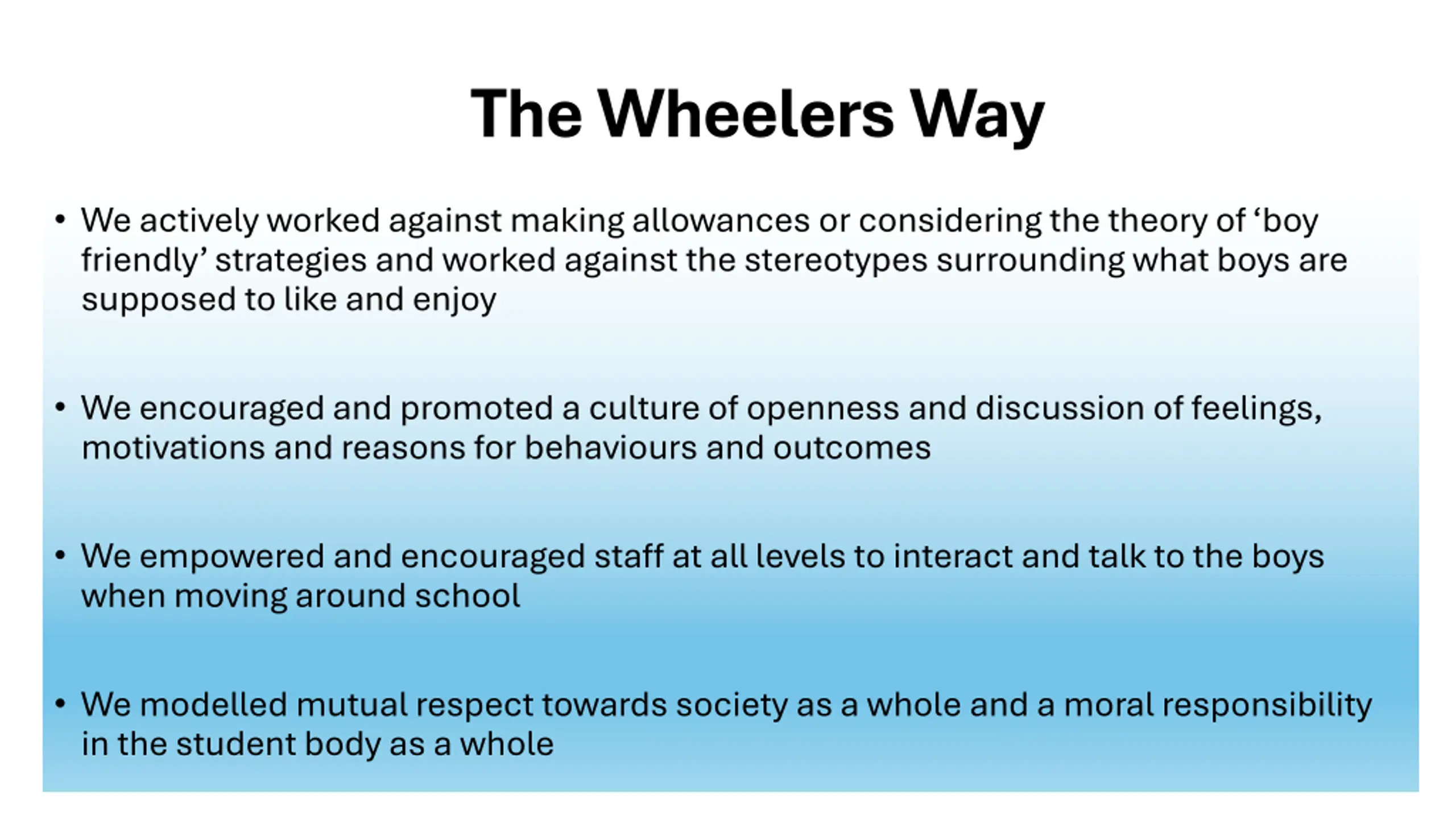 The Wheelers Way

• We actively worked against making allowances or considering the theory of ‘boy friendly’ strategies and worked against the stereotypes surrounding what boys are supposed to like and enjoy

• We encouraged and promoted a culture of openness and discussion of feelings, motivations and reasons for behaviours and outcomes

• We empowered and encouraged staff at all levels to interact and talk to the boys when moving around school

• We modelled mutual respect towards society as a whole and a moral responsibility in the student body as a whole